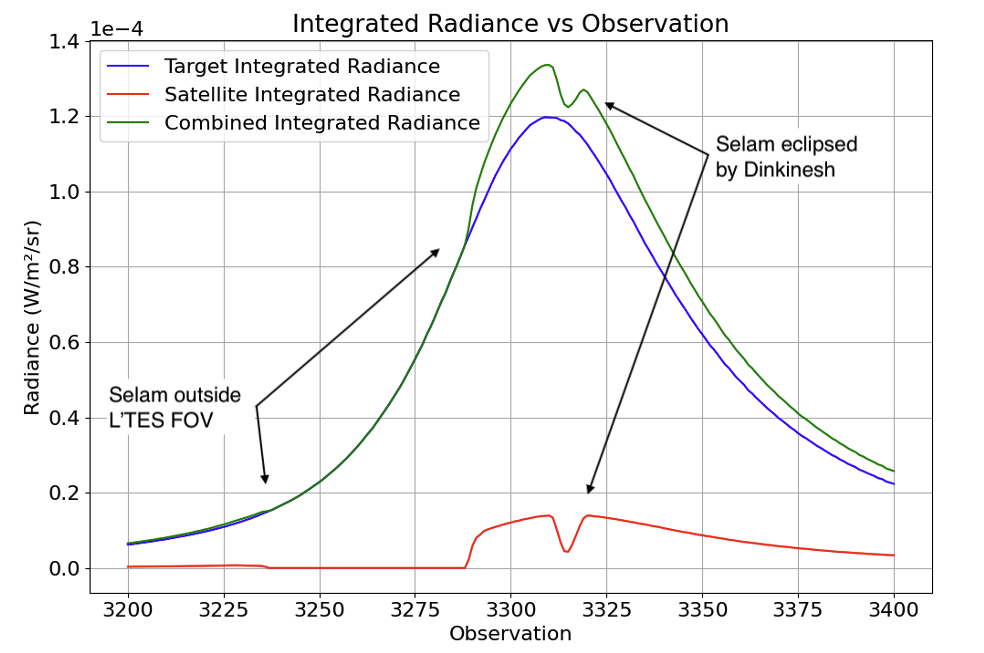 Integrated Radiance vs Observation

1e−4

Target Integrated Radiance
Satellite Integrated Radiance
Combined Integrated Radiance

Selam eclipsed by Dinkinesh

Selam outside L'TES FOV

Radiance (W/m²/sr)

1.4
1.2
1.0
0.8
0.6
0.4
0.2
0.0

3200 3225 3250 3275 3300 3325 3350 3375 3400

Observation